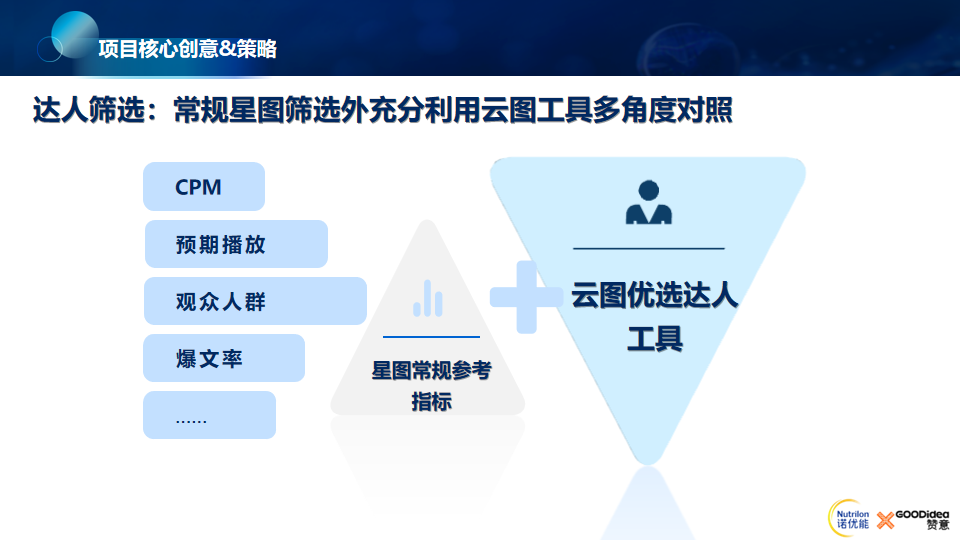 项目核心创意&策略

达人筛选：常规星图筛选外充分利用云图工具多角度对照

CPM

预期播放

观众人群

爆文率

......

星图常规参考指标

云图优选达人工具

Nutrilon 诺优能

GOODidea 赞意